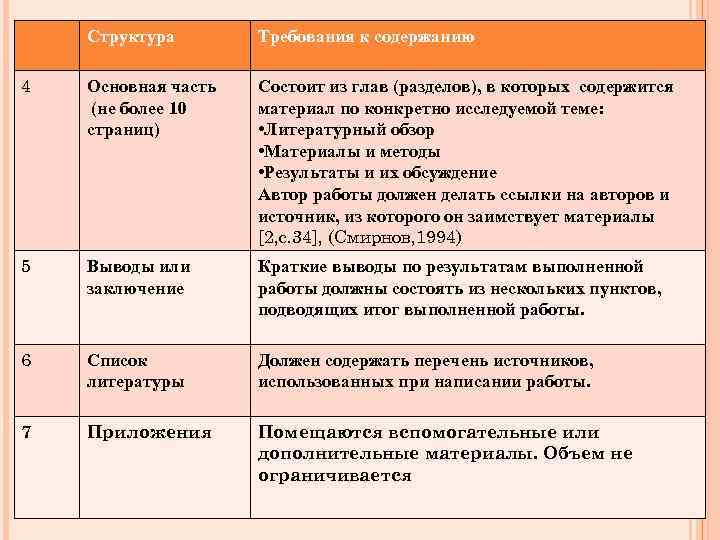 |   | Структура | Требования к содержанию |
|---|---|---|
| 4 | Основная часть (не более 10 страниц) | Состоит из глав (разделов), в которых содержится материал по конкретно исследуемой теме: •Литературный обзор •Материалы и методы •Результаты и их обсуждение Автор работы должен делать ссылки на авторов и источник, из которого он заимствует материалы [2,с.34], (Смирнов,1994) |
| 5 | Выводы или заключение | Краткие выводы по результатам выполненной работы должны состоять из нескольких пунктов, подводящих итог выполненной работы. |
| 6 | Список литературы | Должен содержать перечень источников, использованных при написании работы. |
| 7 | Приложения | Помещаются вспомогательные или дополнительные материалы. Объем не ограничивается |